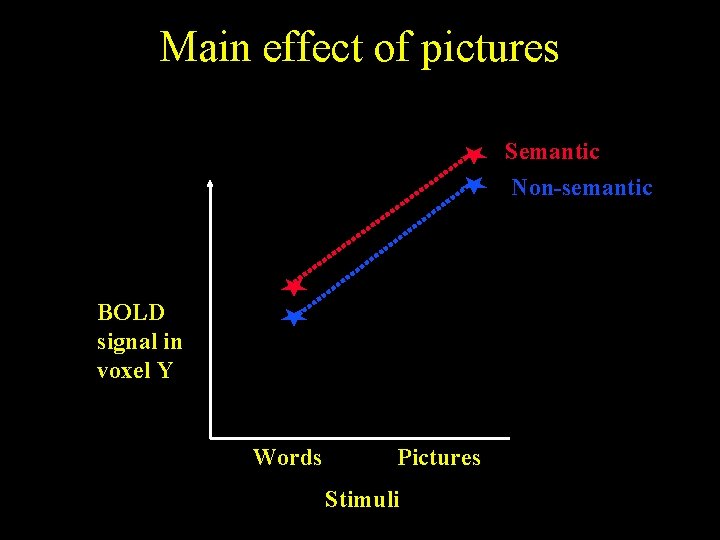 Main effect of pictures

Semantic

Non-semantic

BOLD signal in voxel Y

Words

Pictures

Stimuli